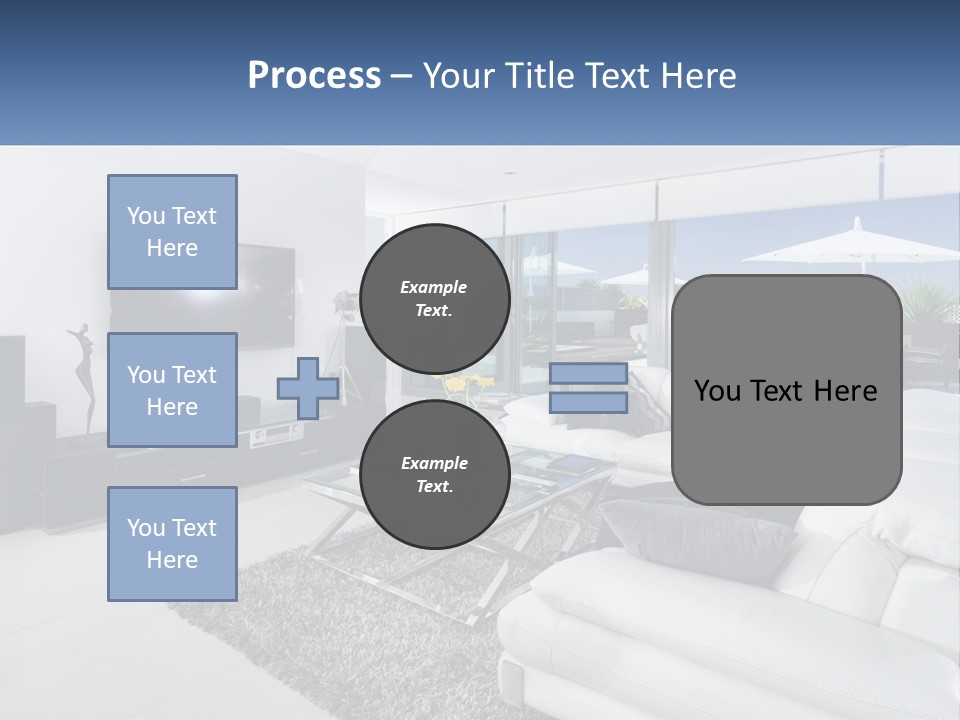 Process – Your Title Text Here

You Text Here

You Text Here

You Text Here

Example Text.

Example Text.

You Text Here